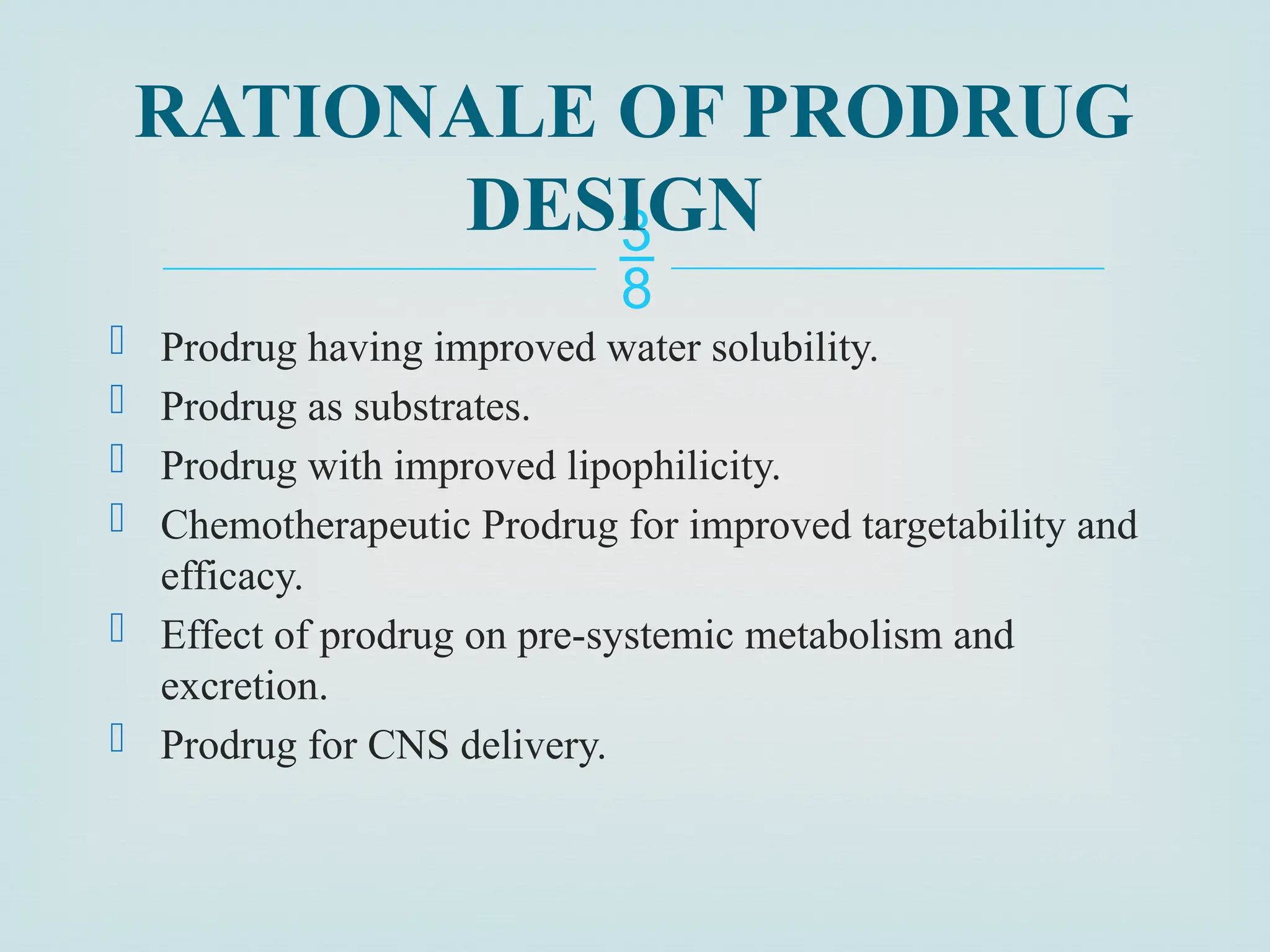 RATIONALE OF PRODRUG DESIGN

38

Prodrug having improved water solubility.
Prodrug as substrates.
Prodrug with improved lipophilicity.
Chemotherapeutic Prodrug for improved targetability and efficacy.
Effect of prodrug on pre-systemic metabolism and excretion.
Prodrug for CNS delivery.